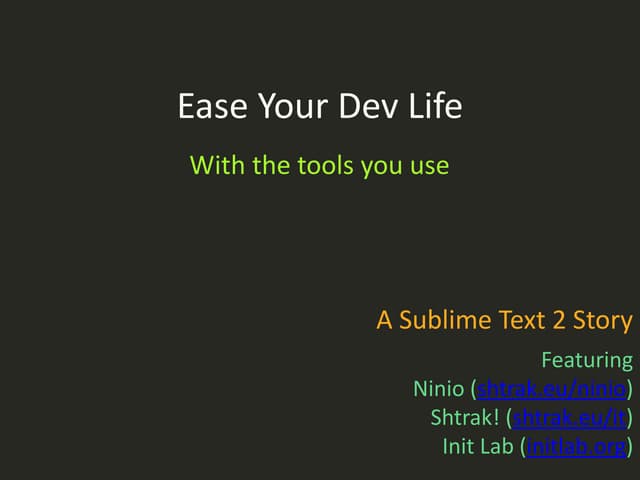 Ease Your Dev Life

With the tools you use

A Sublime Text 2 Story

Featuring
Ninio (shtrak.eu/ninio)
Shtrak! (shtrak.eu/it)
Init Lab (initlab.org)